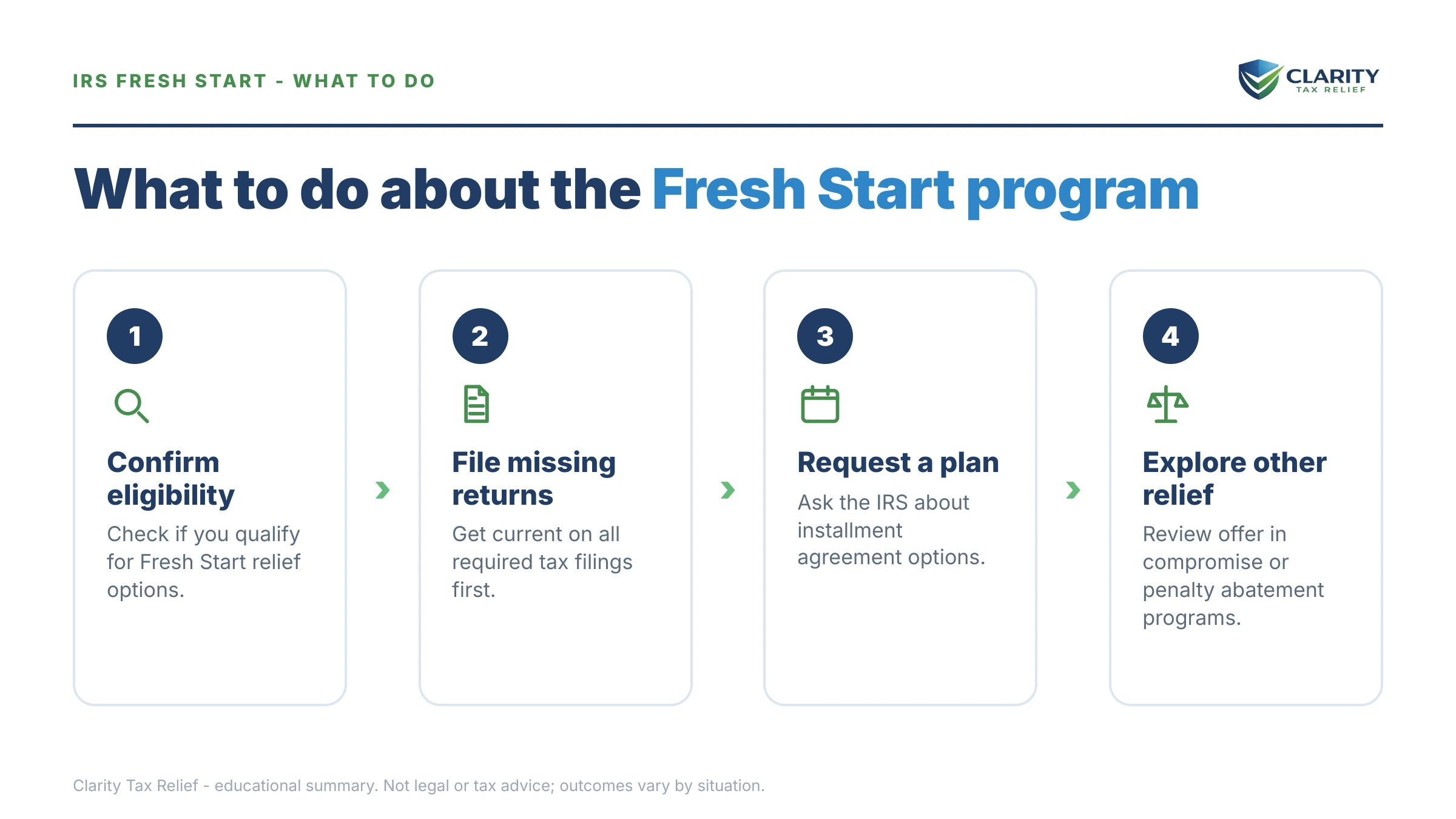 IRS FRESH START - WHAT TO DO

CLARITY
TAX RELIEF

What to do about the Fresh Start program

1

Confirm eligibility

Check if you qualify for Fresh Start relief options.

2

File missing returns

Get current on all required tax filings first.

3

Request a plan

Ask the IRS about installment agreement options.

4

Explore other relief

Review offer in compromise or penalty abatement programs.

Clarity Tax Relief - educational summary. Not legal or tax advice; outcomes vary by situation.